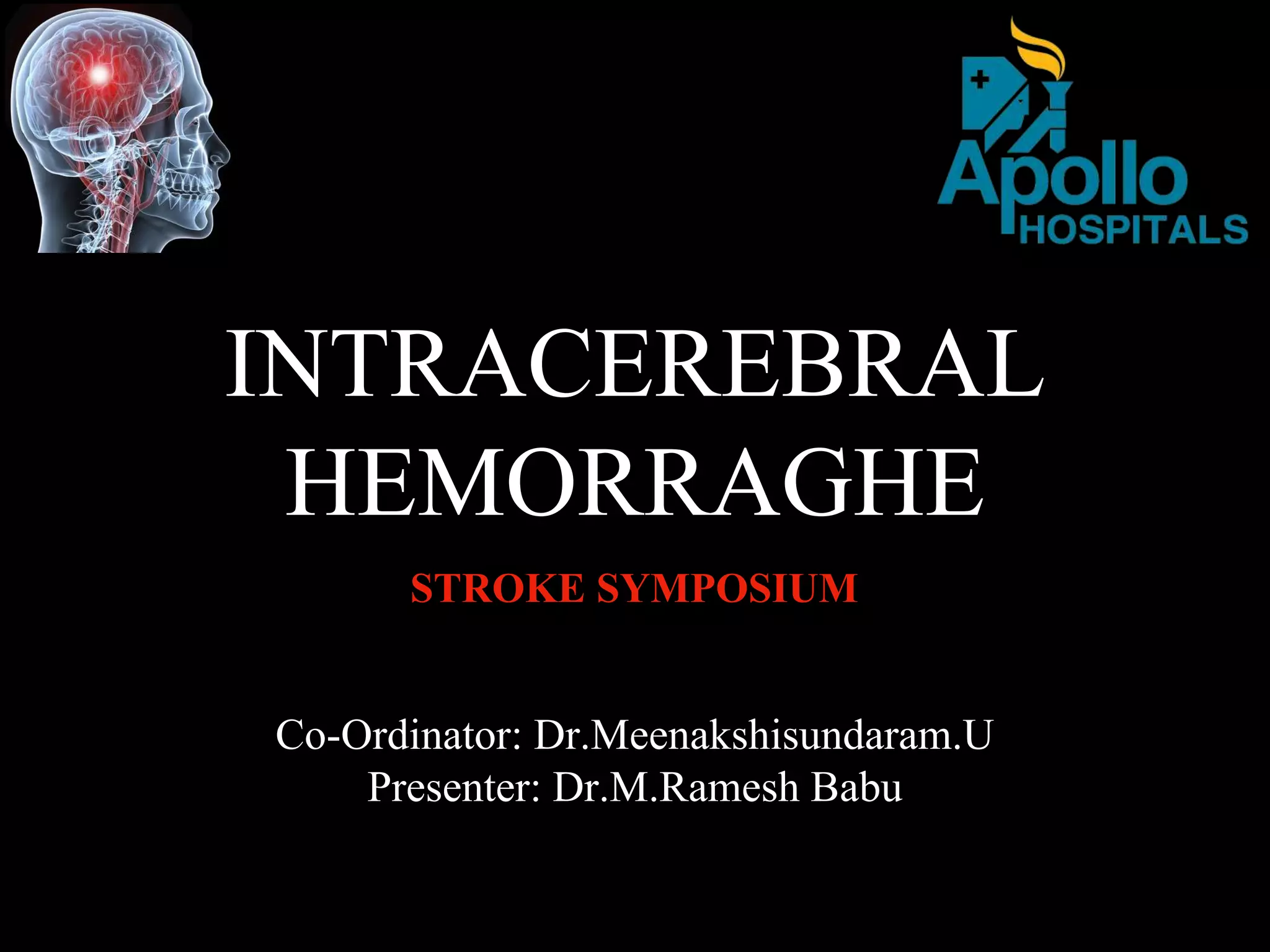 Apollo HOSPITALS

INTRACEREBRAL HEMORRAGHE

STROKE SYMPOSIUM

Co-Ordinator: Dr.Meenakshisundaram.U
Presenter: Dr.M.Ramesh Babu